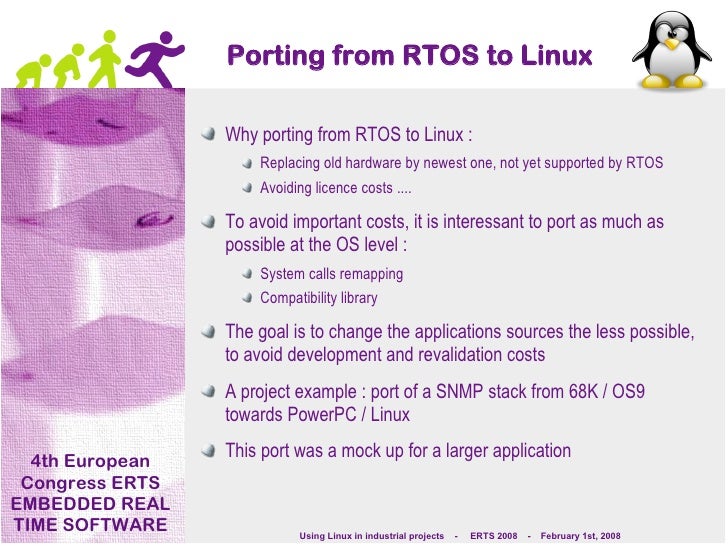 Porting from RTOS to Linux

Why porting from RTOS to Linux :

Replacing old hardware by newest one, not yet supported by RTOS

Avoiding licence costs ....

To avoid important costs, it is interessant to port as much as possible at the OS level :

System calls remapping

Compatibility library

The goal is to change the applications sources the less possible, to avoid development and revalidation costs

A project example : port of a SNMP stack from 68K / OS9 towards PowerPC / Linux

This port was a mock up for a larger application

4th European Congress ERTS EMBEDDED REAL TIME SOFTWARE

Using Linux in industrial projects - ERTS 2008 - February 1st, 2008